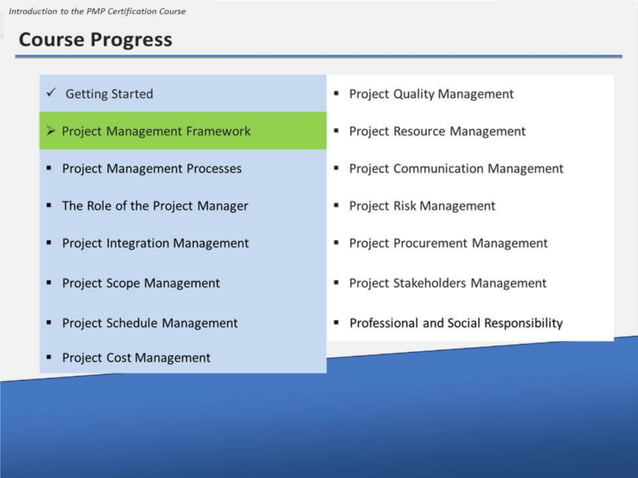 Introduction to the PMP Certification Course

Course Progress

✓ Getting Started
➢ Project Management Framework
▪ Project Management Processes
▪ The Role of the Project Manager
▪ Project Integration Management
▪ Project Scope Management
▪ Project Schedule Management
▪ Project Cost Management

▪ Project Quality Management
▪ Project Resource Management
▪ Project Communication Management
▪ Project Risk Management
▪ Project Procurement Management
▪ Project Stakeholders Management
▪ Professional and Social Responsibility